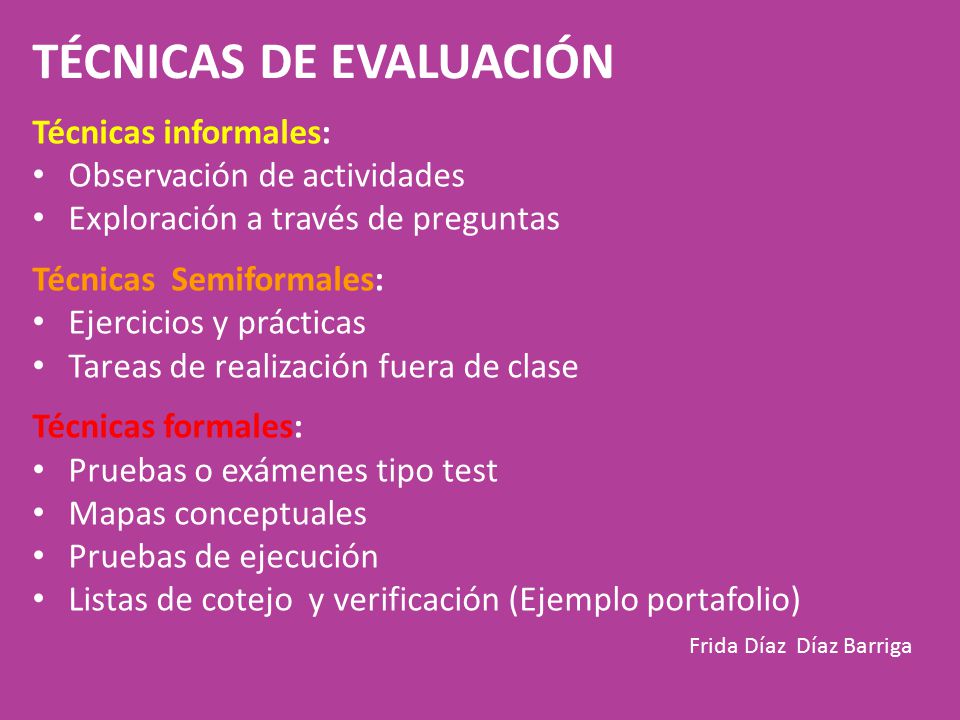 TÉCNICAS DE EVALUACIÓN

Técnicas informales:
• Observación de actividades
• Exploración a través de preguntas

Técnicas Semiformales:
• Ejercicios y prácticas
• Tareas de realización fuera de clase

Técnicas formales:
• Pruebas o exámenes tipo test
• Mapas conceptuales
• Pruebas de ejecución
• Listas de cotejo y verificación (Ejemplo portafolio)

Frida Díaz Díaz Barriga